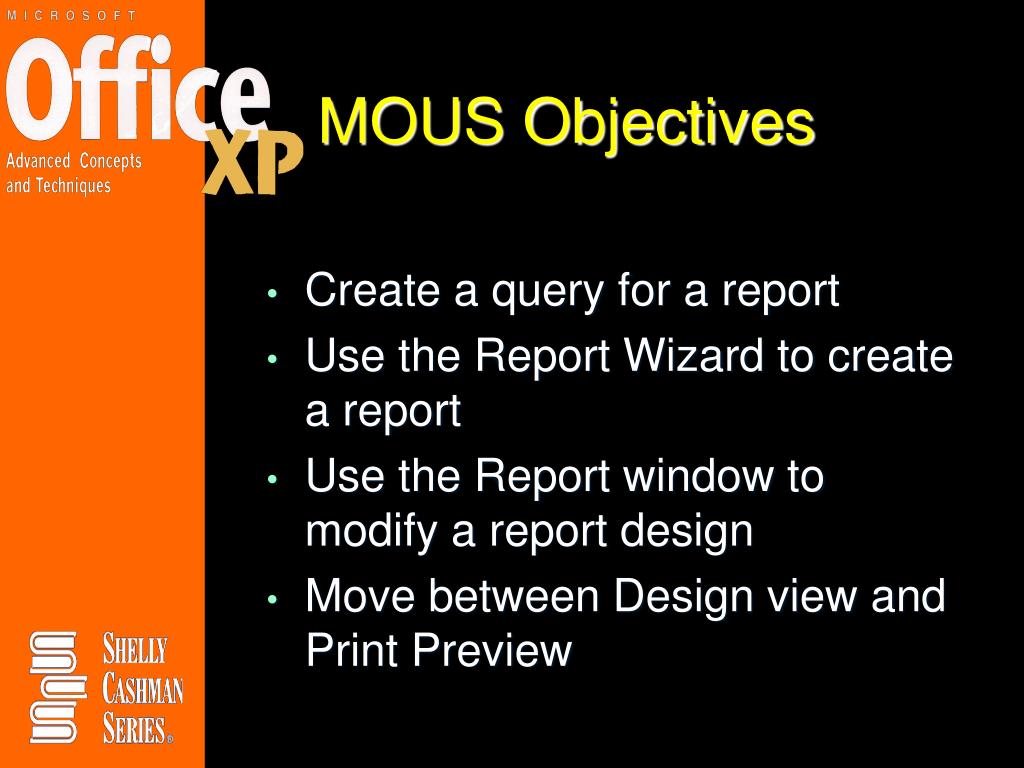 MICROSOFT
Office XP
Advanced Concepts and Techniques

MOUS Objectives

• Create a query for a report
• Use the Report Wizard to create a report
• Use the Report window to modify a report design
• Move between Design view and Print Preview

SHELLY CASHMAN SERIES®